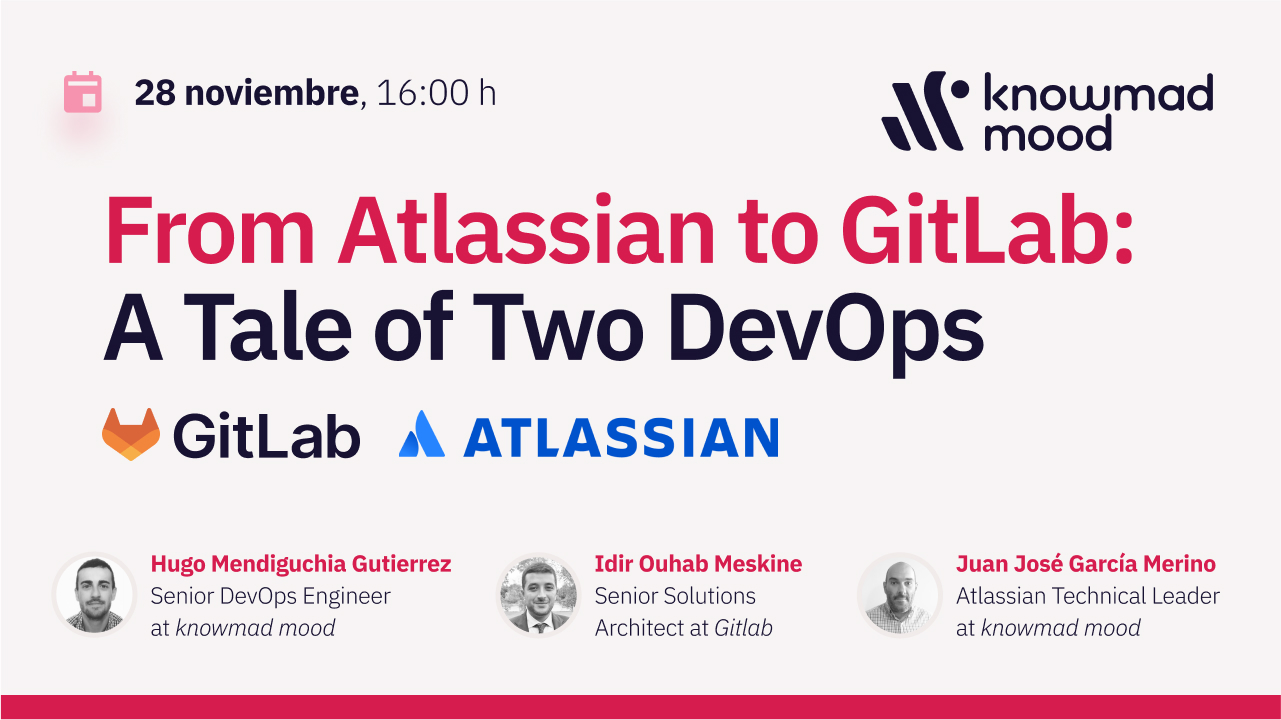 28 noviembre, 16:00 h

knowmad mood

From Atlassian to GitLab:
A Tale of Two DevOps

GitLab ATLASSIAN

Hugo Mendiguchia Gutierrez
Senior DevOps Engineer at knowmad mood

Idir Ouhab Meskine
Senior Solutions Architect at Gitlab

Juan José García Merino
Atlassian Technical Leader at knowmad mood